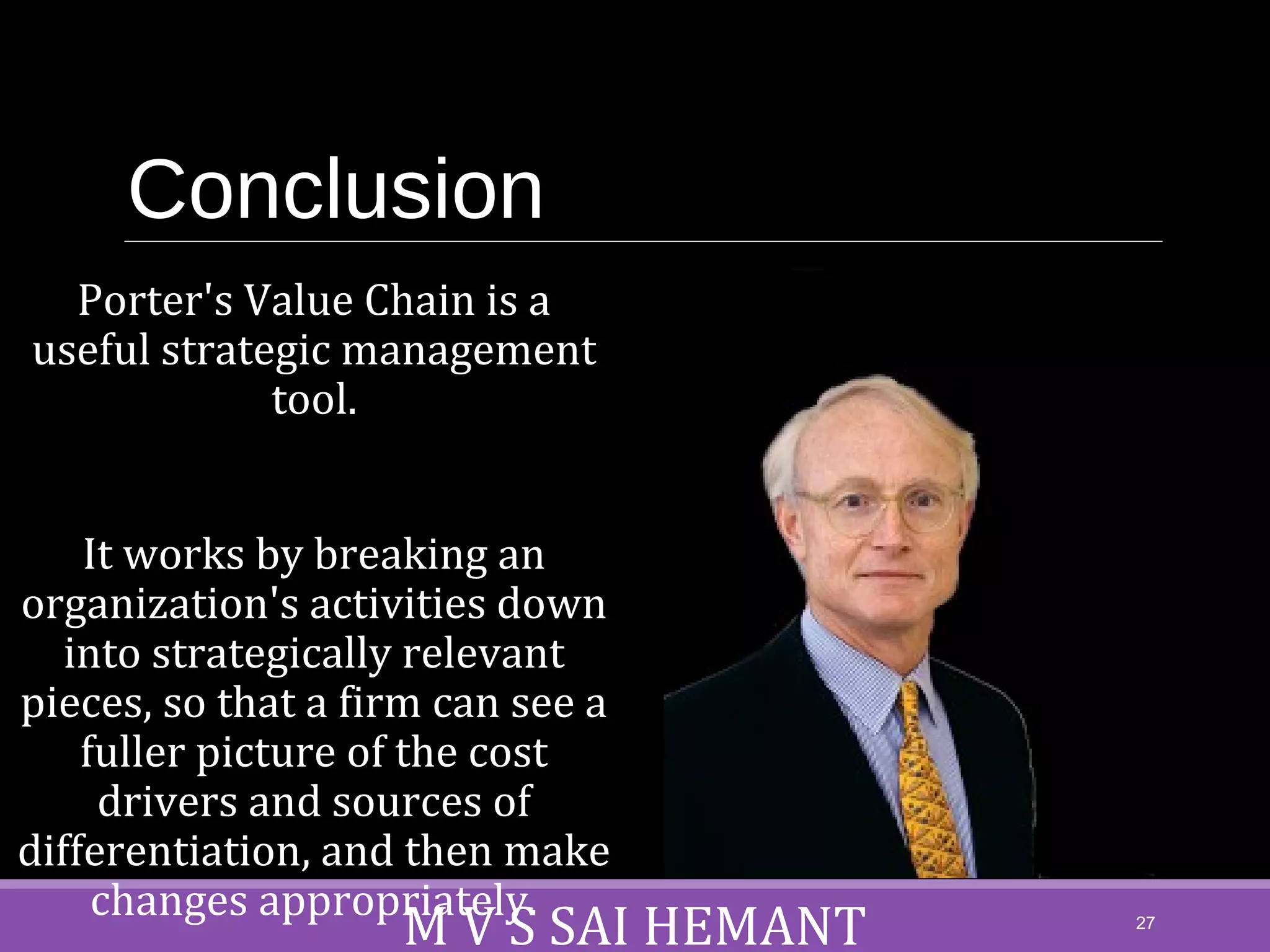 Conclusion

Porter's Value Chain is a useful strategic management tool.

It works by breaking an organization's activities down into strategically relevant pieces, so that a firm can see a fuller picture of the cost drivers and sources of differentiation, and then make changes appropriately.

M V S SAI HEMANT

27